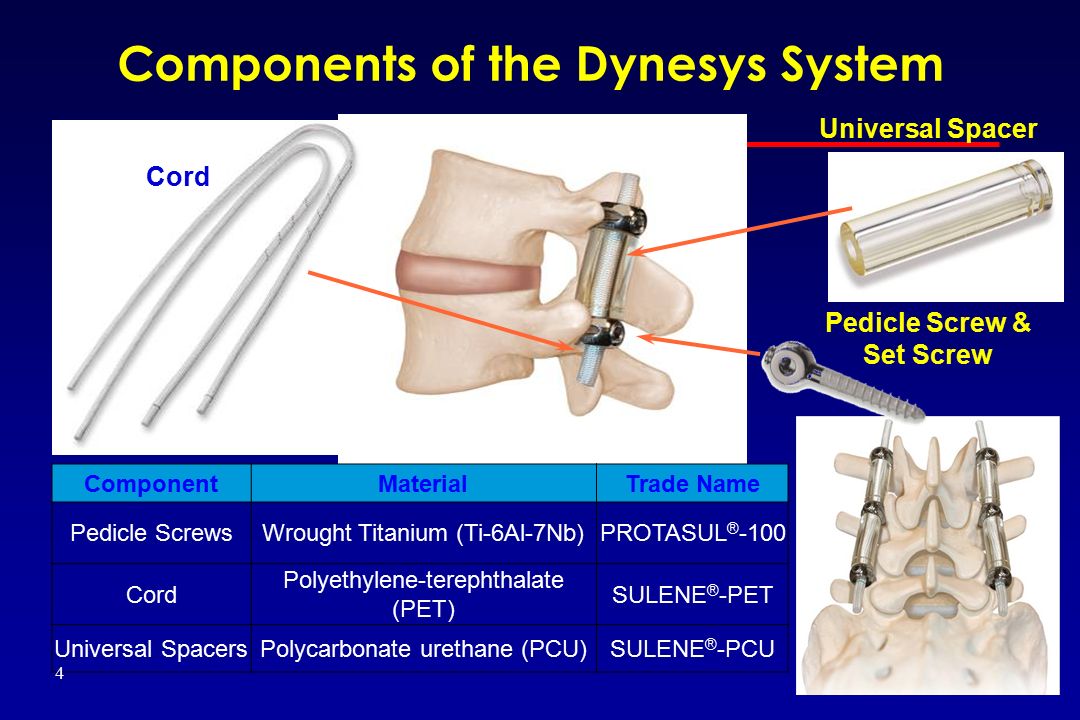 Components of the Dynesys System

Cord

Universal Spacer

Pedicle Screw & Set Screw

| Component | Material | Trade Name |
|---|---|---|
| Pedicle Screws | Wrought Titanium (Ti-6Al-7Nb) | PROTASUL®-100 |
| Cord | Polyethylene-terephthalate (PET) | SULENE®-PET |
| Universal Spacers | Polycarbonate urethane (PCU) | SULENE®-PCU |

4